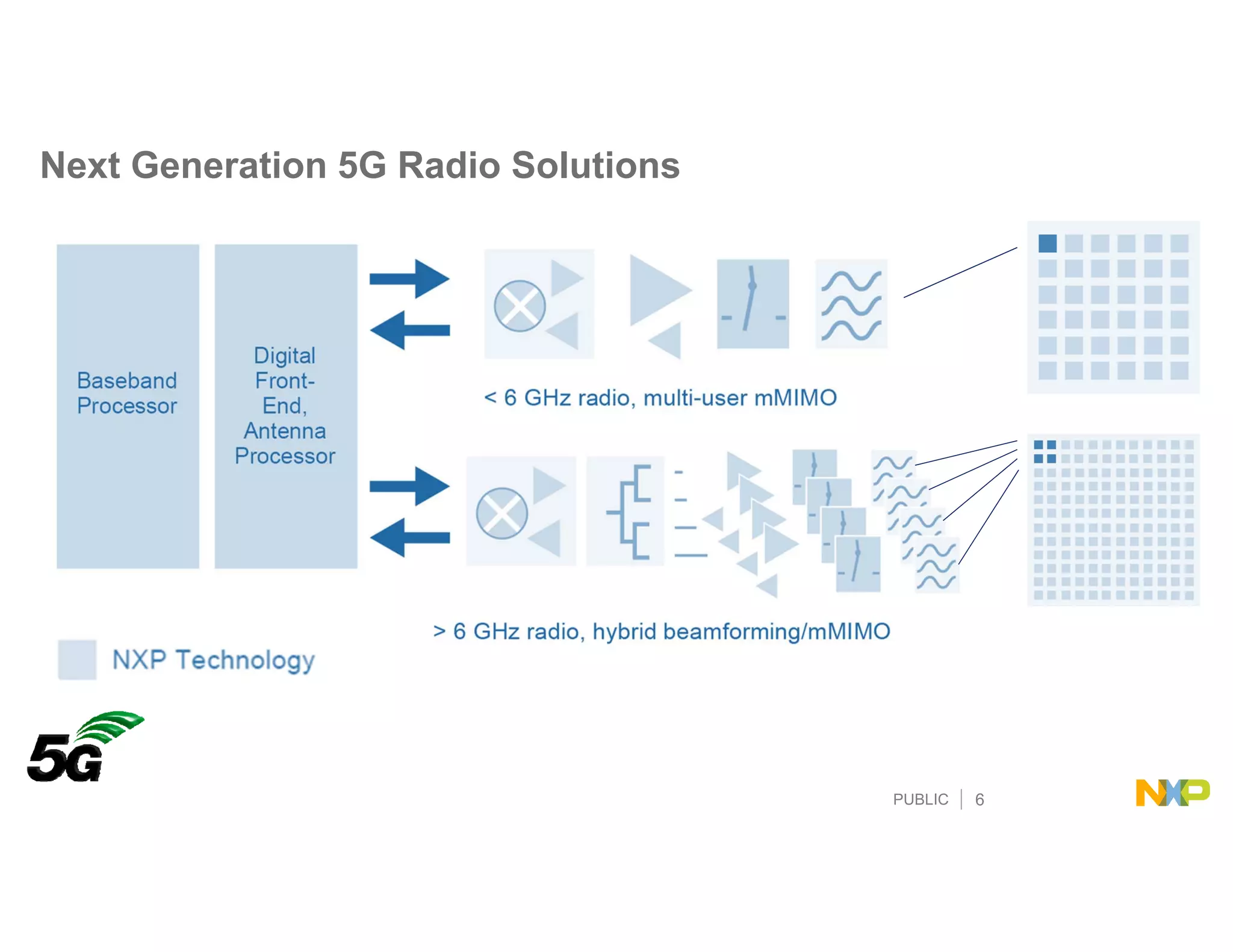 Next Generation 5G Radio Solutions

Baseband Processor

Digital Front-End, Antenna Processor

< 6 GHz radio, multi-user mMIMO

> 6 GHz radio, hybrid beamforming/mMIMO

NXP Technology

5G

PUBLIC | 6

NXP